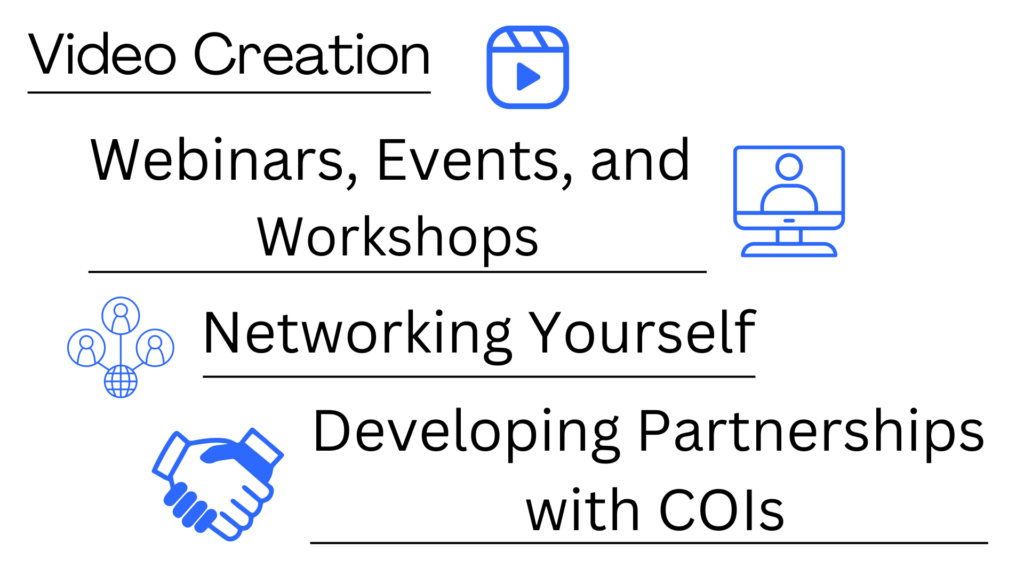 Video Creation

Webinars, Events, and Workshops

Networking Yourself

Developing Partnerships with COIs